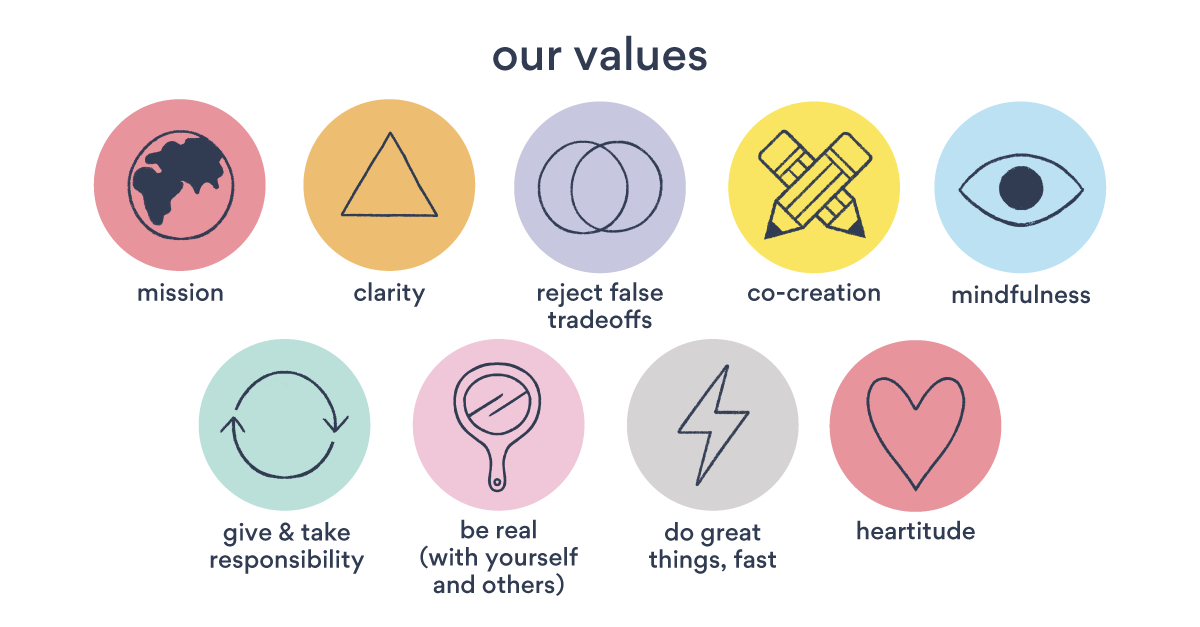 our values

mission

clarity

reject false tradeoffs

co-creation

mindfulness

give & take responsibility

be real (with yourself and others)

do great things, fast

heartitude